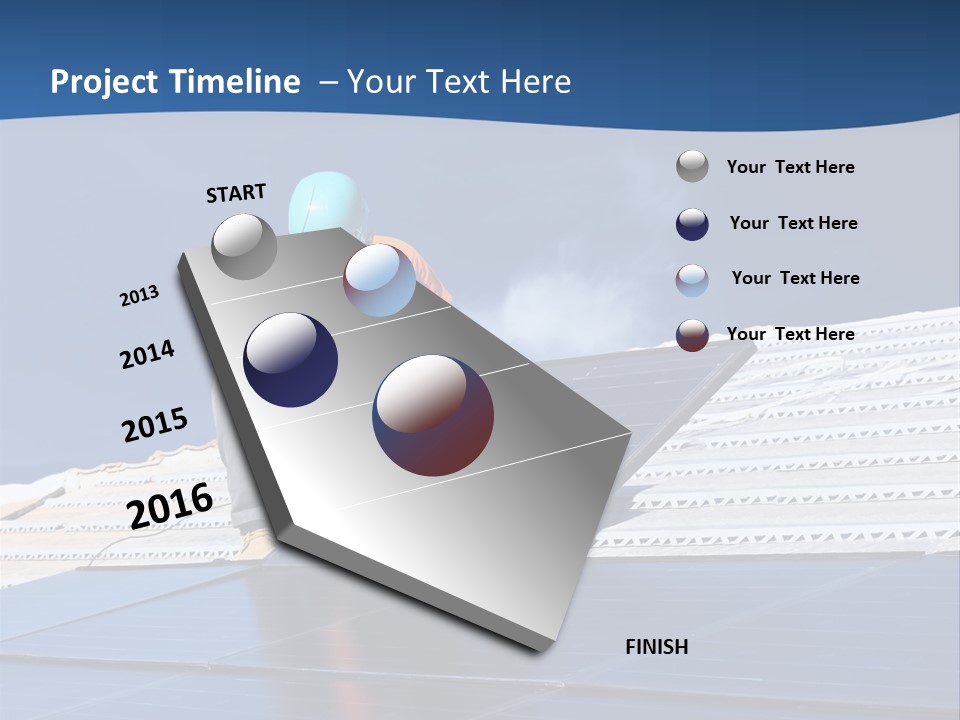 Project Timeline – Your Text Here

START

2013

2014

2015

2016

FINISH

Your Text Here

Your Text Here

Your Text Here

Your Text Here